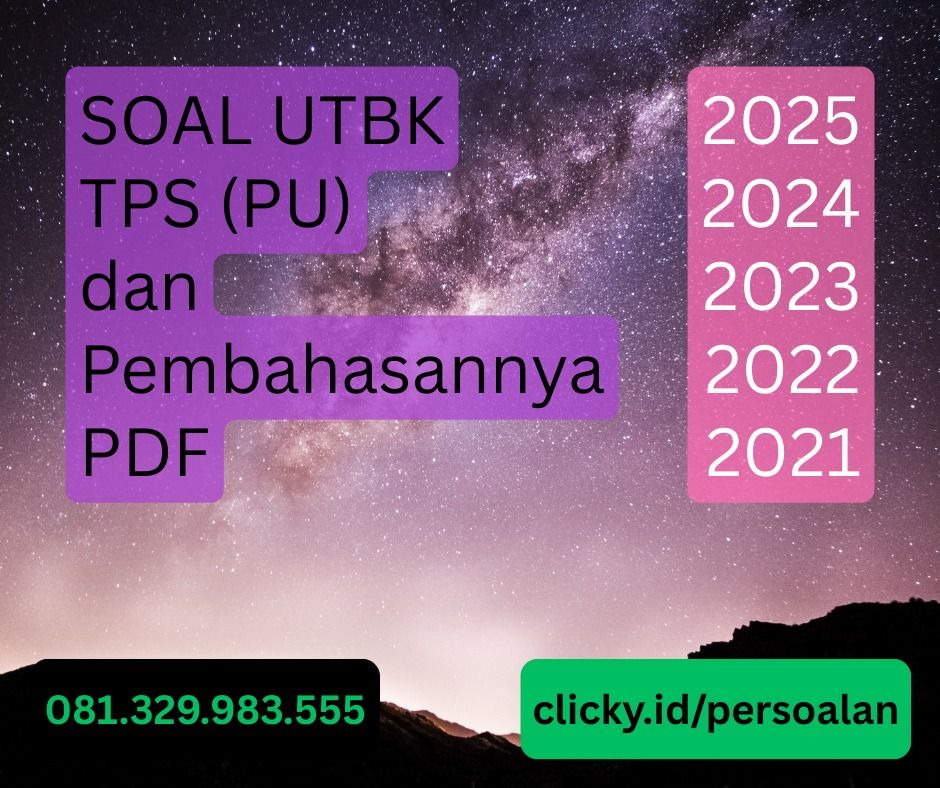 SOAL UTBK
TPS (PU)
dan
Pembahasannya
PDF

2025
2024
2023
2022
2021

081.329.983.555

clicky.id/persoalan